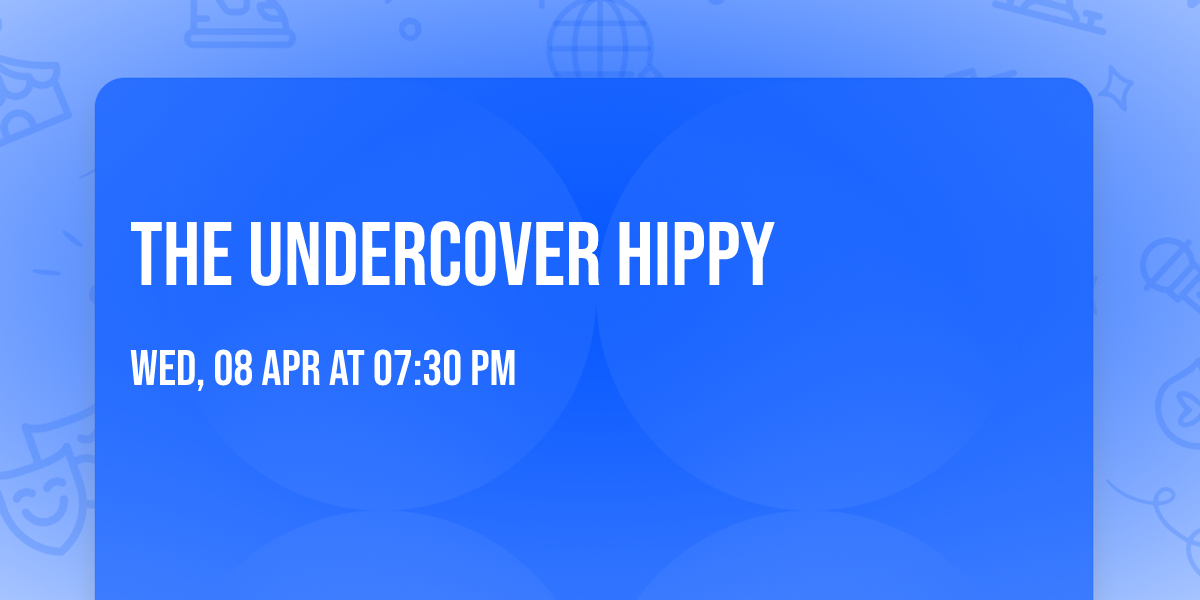 THE UNDERCOVER HIPPY

WED, 08 APR AT 07:30 PM